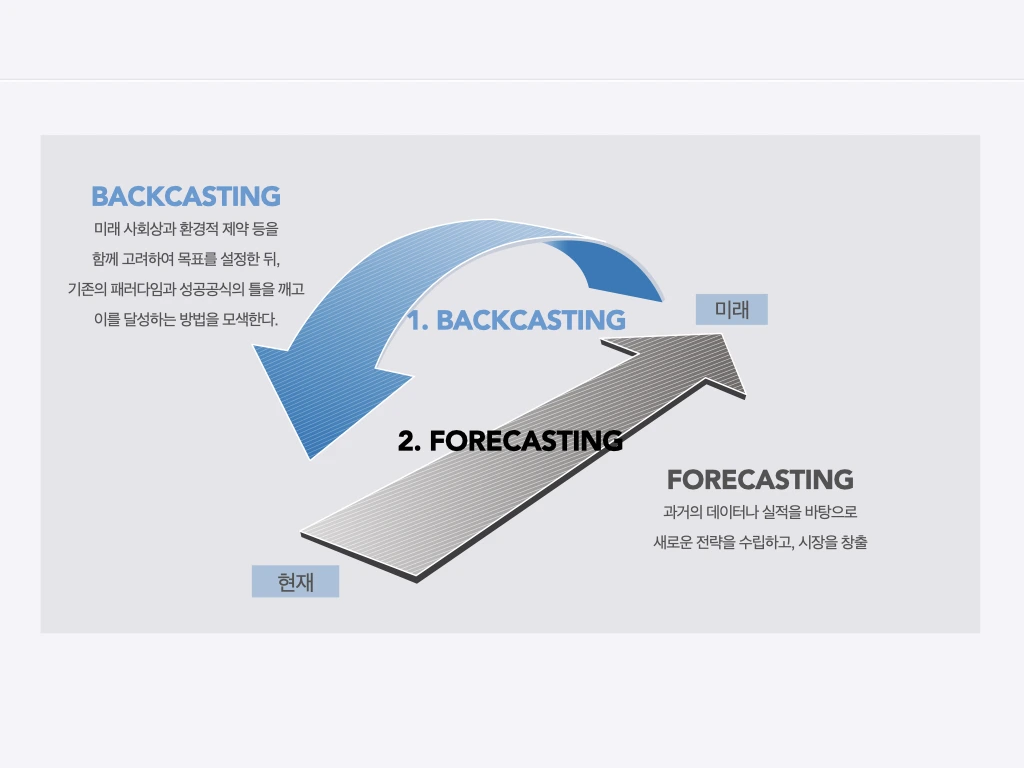 BACKCASTING

미래 사회상과 환경적 제약 등을 함께 고려하여 목표를 설정한 뒤, 기존의 패러다임과 성공공식의 틀을 깨고 이를 달성하는 방법을 모색한다.

1. BACKCASTING

미래

2. FORECASTING

FORECASTING

과거의 데이터나 실적을 바탕으로 새로운 전략을 수립하고, 시장을 창출

현재